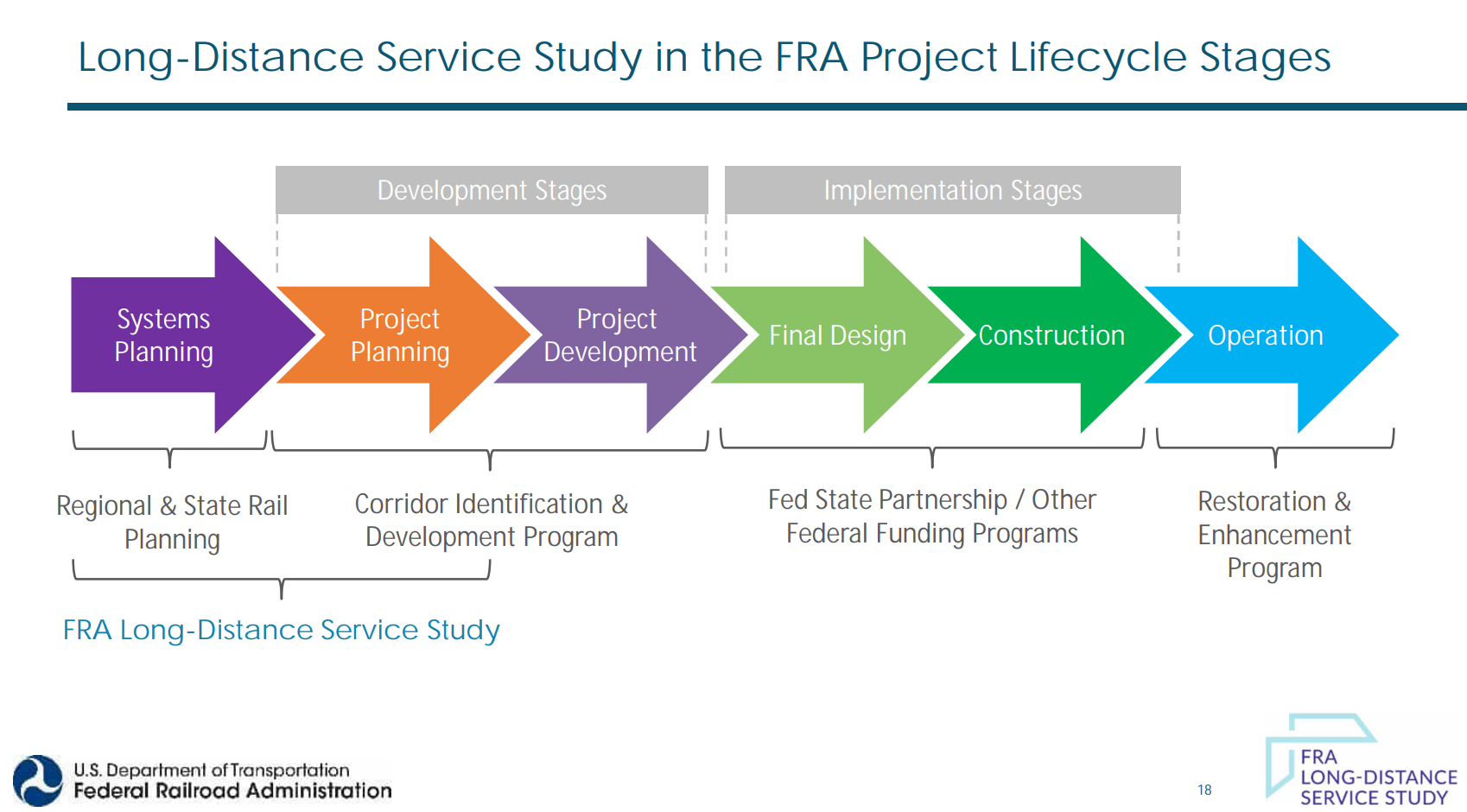 Long-Distance Service Study in the FRA Project Lifecycle Stages

Development Stages

Implementation Stages

Systems Planning

Project Planning

Project Development

Final Design

Construction

Operation

Regional & State Rail Planning

Corridor Identification & Development Program

Fed State Partnership / Other Federal Funding Programs

Restoration & Enhancement Program

FRA Long-Distance Service Study

U.S. Department of Transportation
Federal Railroad Administration

18

FRA LONG-DISTANCE SERVICE STUDY